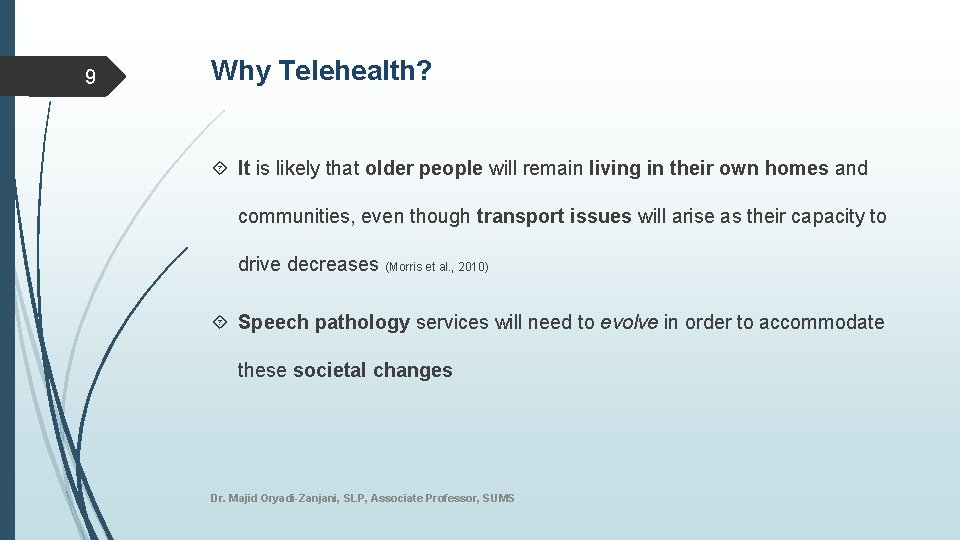 9

Why Telehealth?

It is likely that older people will remain living in their own homes and communities, even though transport issues will arise as their capacity to drive decreases (Morris et al., 2010)

Speech pathology services will need to evolve in order to accommodate these societal changes

Dr. Majid Oryadi-Zanjani, SLP, Associate Professor, SUMS